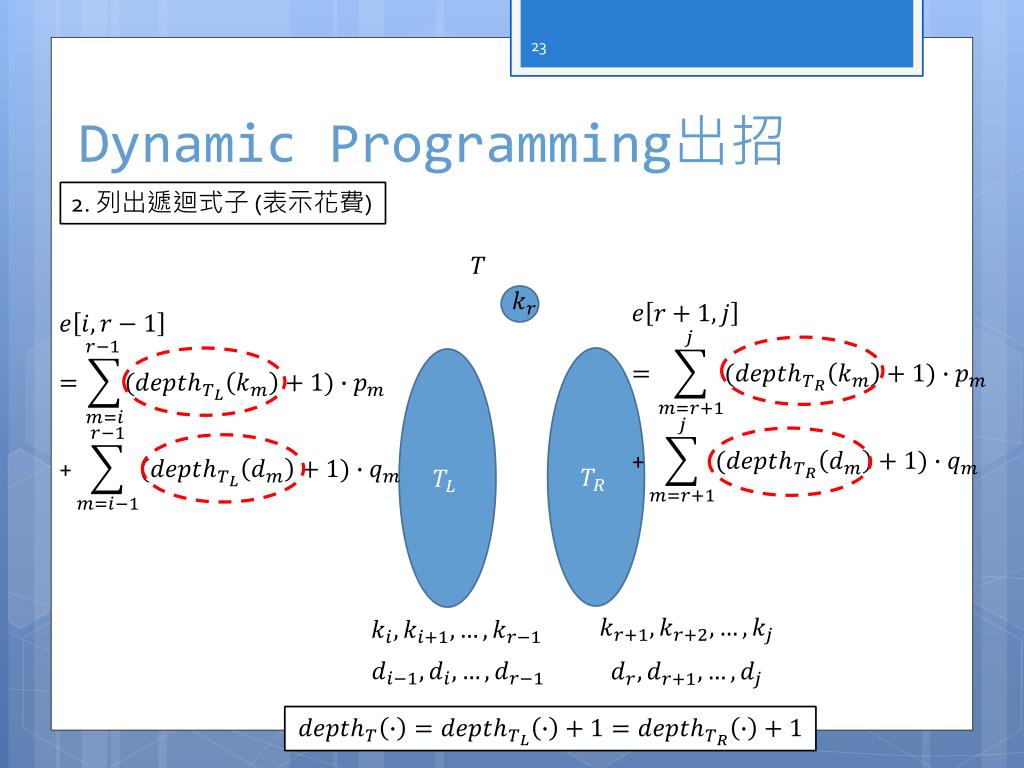 23

Dynamic Programming出招

2. 列出遞迴式子 (表示花費)

$T$

$k_r$

$e[i, r-1]$
$= \sum_{m=i}^{r-1} (depth_{T_L}(k_m) + 1) \cdot p_m$
$+ \sum_{m=i-1}^{r-1} (depth_{T_L}(d_m) + 1) \cdot q_m$

$T_L$

$T_R$

$e[r+1, j]$
$= \sum_{m=r+1}^{j} (depth_{T_R}(k_m) + 1) \cdot p_m$
$+ \sum_{m=r+1}^{j} (depth_{T_R}(d_m) + 1) \cdot q_m$

$k_i, k_{i+1}, \ldots, k_{r-1}$

$d_{i-1}, d_i, \ldots, d_{r-1}$

$k_{r+1}, k_{r+2}, \ldots, k_j$

$d_r, d_{r+1}, \ldots, d_j$

$depth_T(\cdot) = depth_{T_L}(\cdot) + 1 = depth_{T_R}(\cdot) + 1$